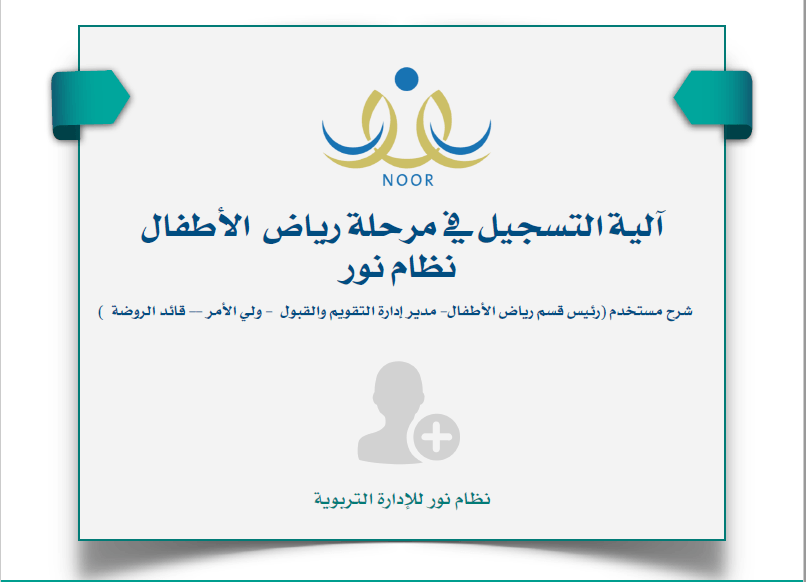 NOOR

آلية التسجيل في مرحلة رياض الأطفال
نظام نور

شرح مستخدم (رئيس قسم رياض الأطفال- مدير إدارة التقويم والقبول - ولي الأمر — قائد الروضة )

نظام نور للإدارة التربوية